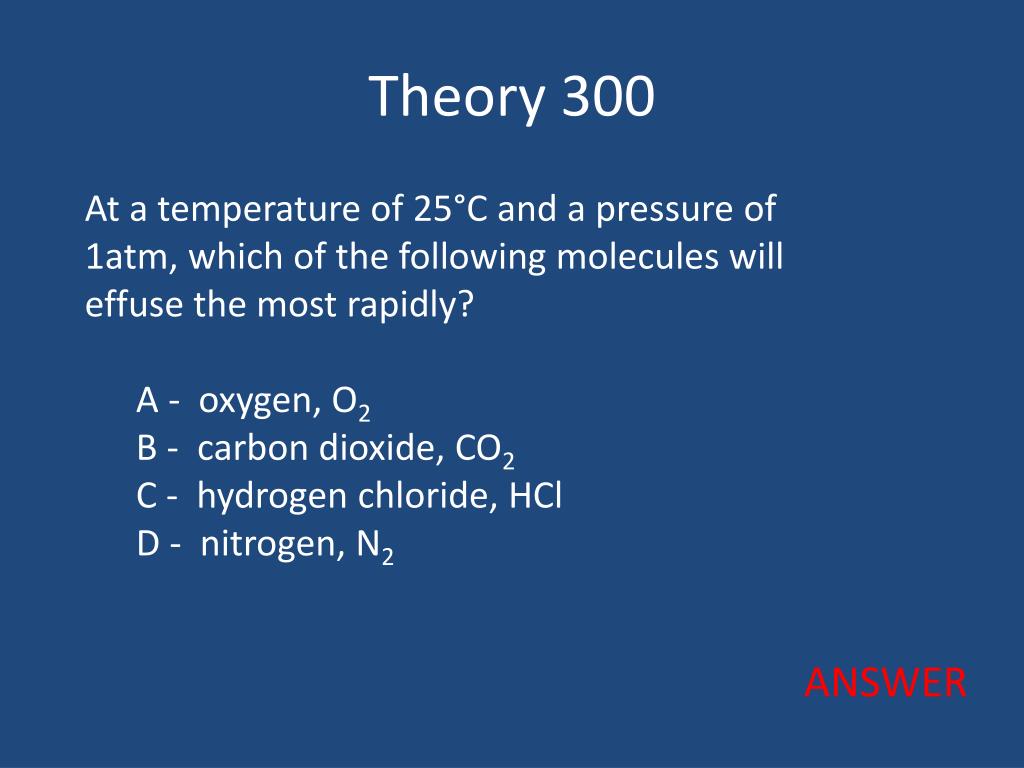 Theory 300

At a temperature of 25°C and a pressure of 1atm, which of the following molecules will effuse the most rapidly?

A - oxygen, $O_2$
B - carbon dioxide, $CO_2$
C - hydrogen chloride, $HCl$
D - nitrogen, $N_2$

ANSWER